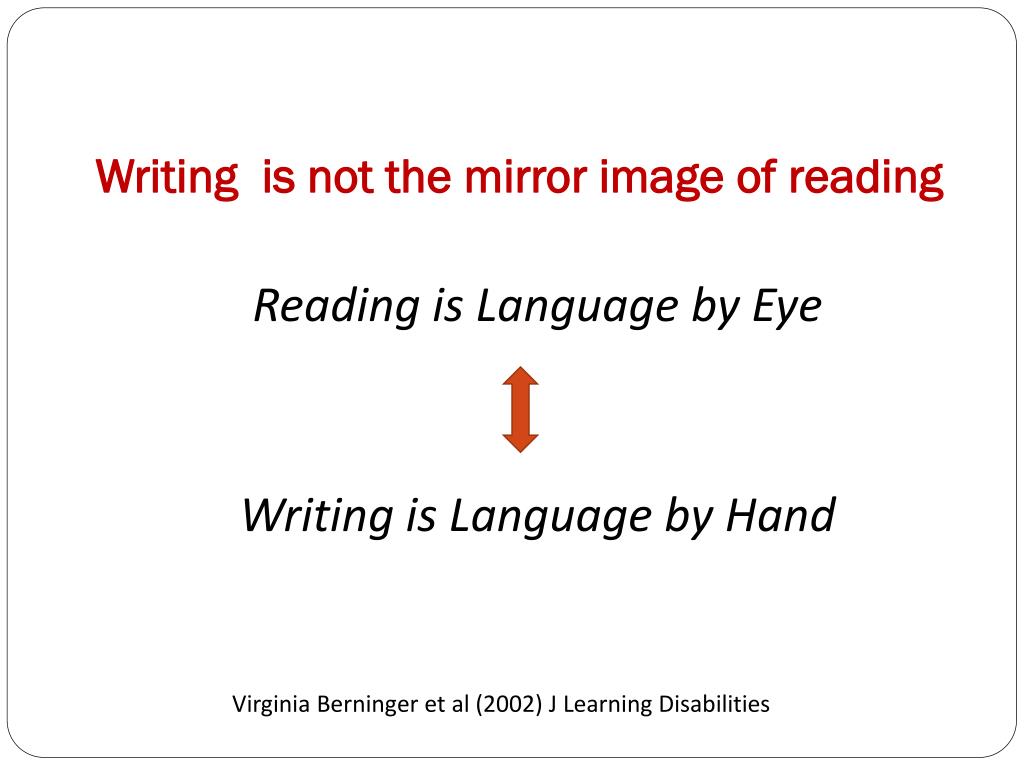 Writing  is not the mirror image of reading

Reading is Language by Eye

Writing is Language by Hand

Virginia Berninger et al (2002) J Learning Disabilities